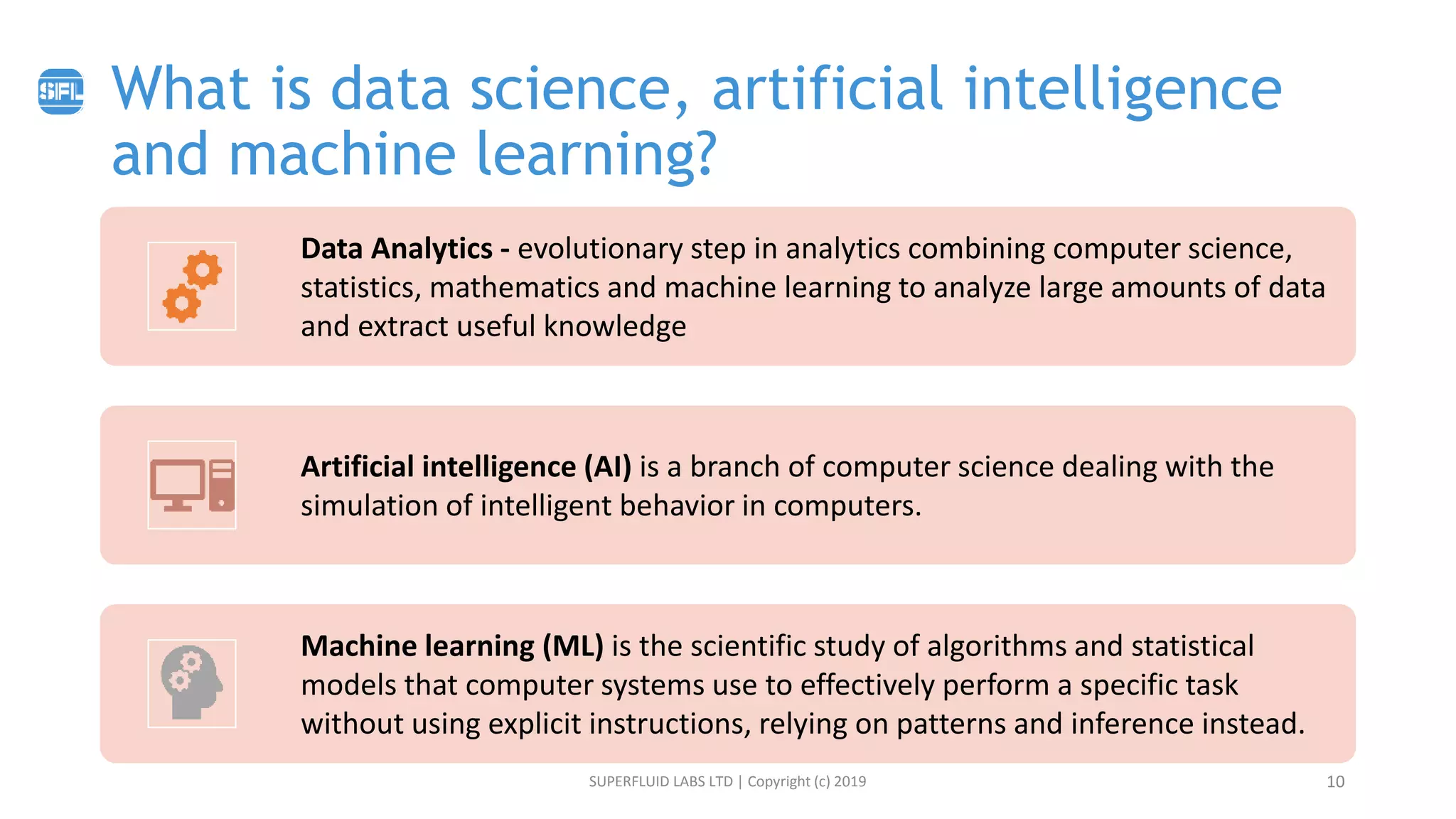 SFL

What is data science, artificial intelligence and machine learning?

Data Analytics - evolutionary step in analytics combining computer science, statistics, mathematics and machine learning to analyze large amounts of data and extract useful knowledge

Artificial intelligence (AI) is a branch of computer science dealing with the simulation of intelligent behavior in computers.

Machine learning (ML) is the scientific study of algorithms and statistical models that computer systems use to effectively perform a specific task without using explicit instructions, relying on patterns and inference instead.

SUPERFLUID LABS LTD | Copyright (c) 2019

10